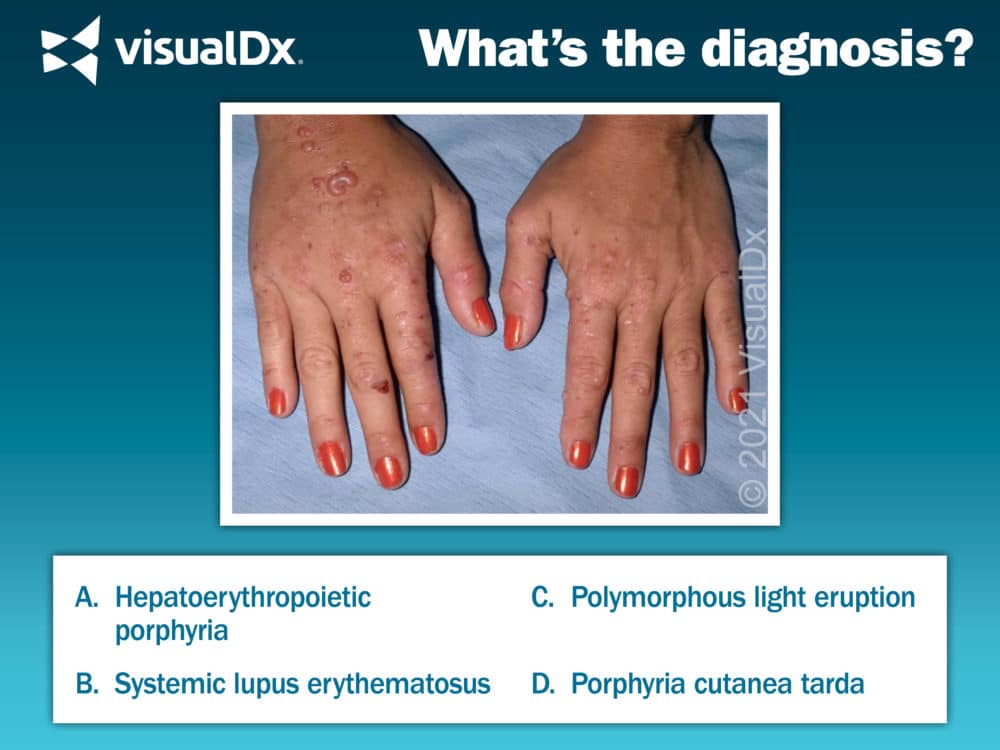 visualDx.

What's the diagnosis?

© 2021 VisualDx

A. Hepatoerythropoietic porphyria

B. Systemic lupus erythematosus

C. Polymorphous light eruption

D. Porphyria cutanea tarda